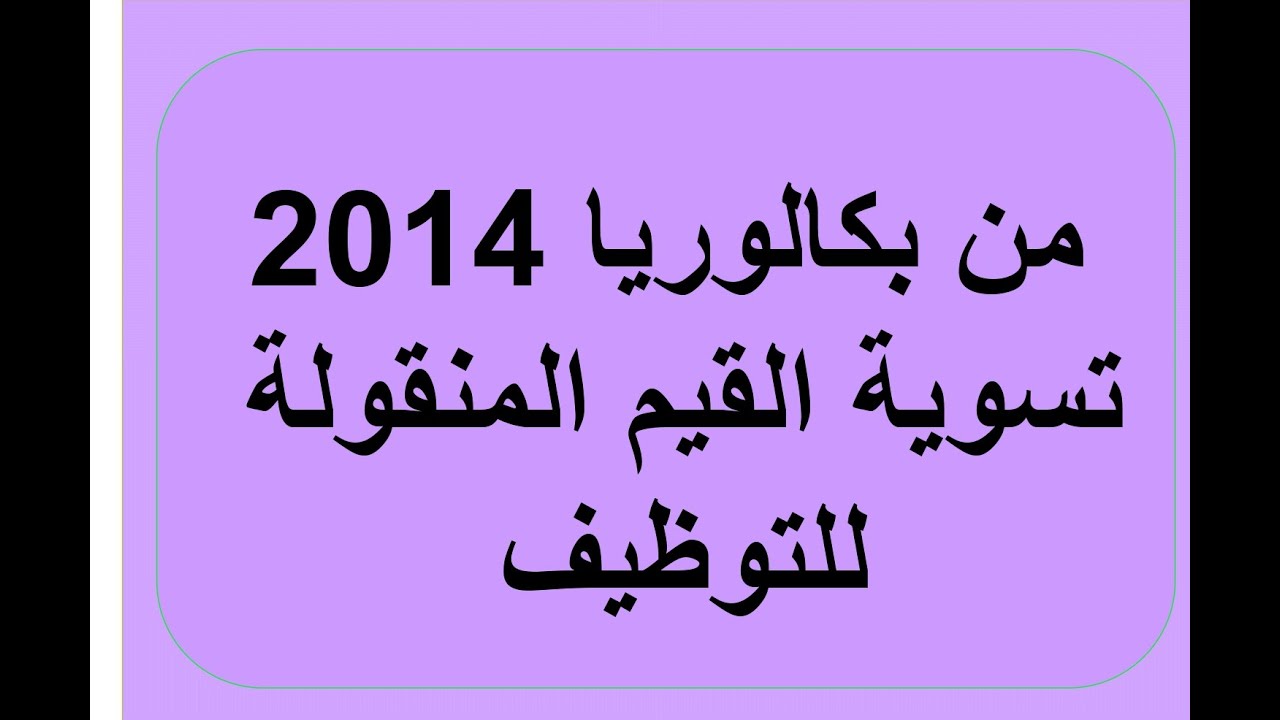 من بكالوريا 2014
تسوية القيم المنقولة
للتوظيف